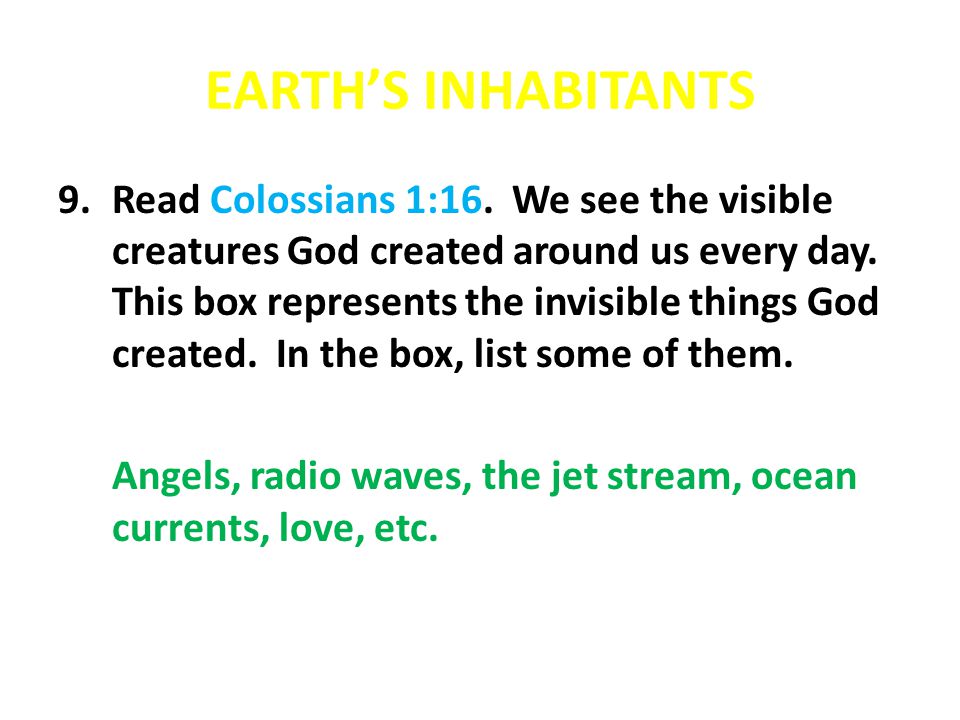 EARTH'S INHABITANTS

9. Read Colossians 1:16. We see the visible creatures God created around us every day. This box represents the invisible things God created. In the box, list some of them.

Angels, radio waves, the jet stream, ocean currents, love, etc.